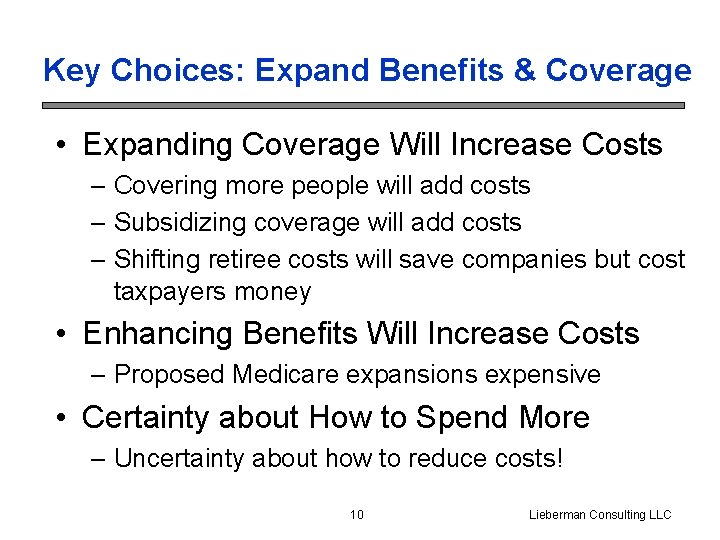 Key Choices: Expand Benefits & Coverage

• Expanding Coverage Will Increase Costs
– Covering more people will add costs
– Subsidizing coverage will add costs
– Shifting retiree costs will save companies but cost taxpayers money

• Enhancing Benefits Will Increase Costs
– Proposed Medicare expansions expensive

• Certainty about How to Spend More
– Uncertainty about how to reduce costs!

10

Lieberman Consulting LLC